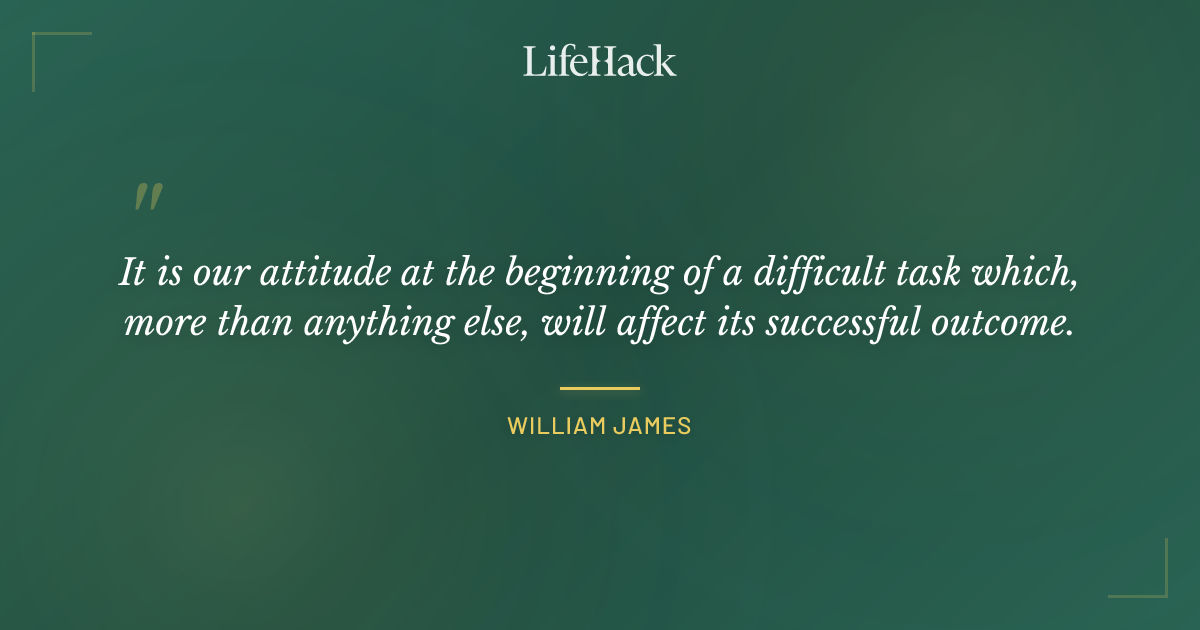 LifeHack

"

It is our attitude at the beginning of a difficult task which, more than anything else, will affect its successful outcome.

WILLIAM JAMES